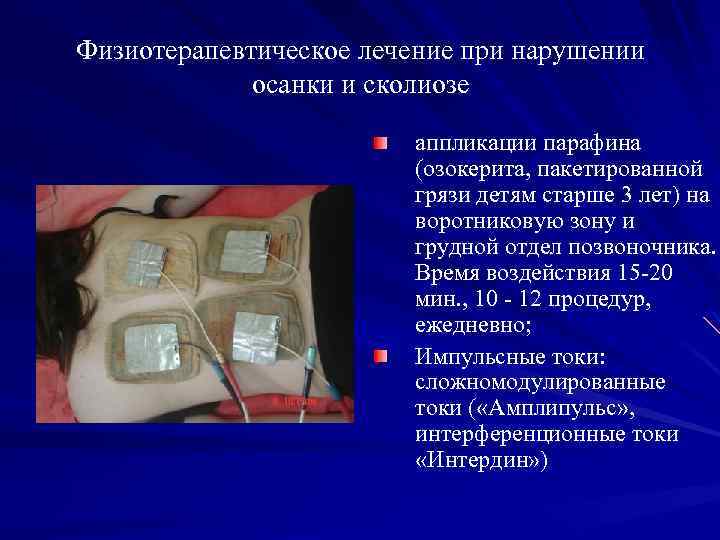 Физиотерапевтическое лечение при нарушении осанки и сколиозе

аппликации парафина (озокерита, пакетированной грязи детям старше 3 лет) на воротниковую зону и грудной отдел позвоночника. Время воздействия 15-20 мин., 10 - 12 процедур, ежедневно;

Импульсные токи: сложномодулированные токи («Амплипульс», интерференционные токи «Интердин»)